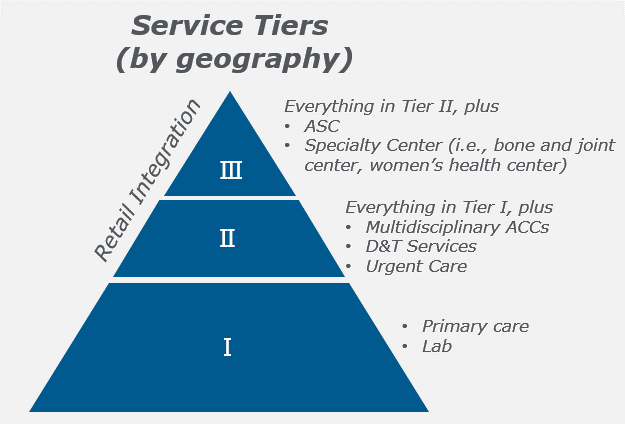 Service Tiers
(by geography)

Retail Integration

III

Everything in Tier II, plus
• ASC
• Specialty Center (i.e., bone and joint center, women's health center)

II

Everything in Tier I, plus
• Multidisciplinary ACCs
• D&T Services
• Urgent Care

I

• Primary care
• Lab